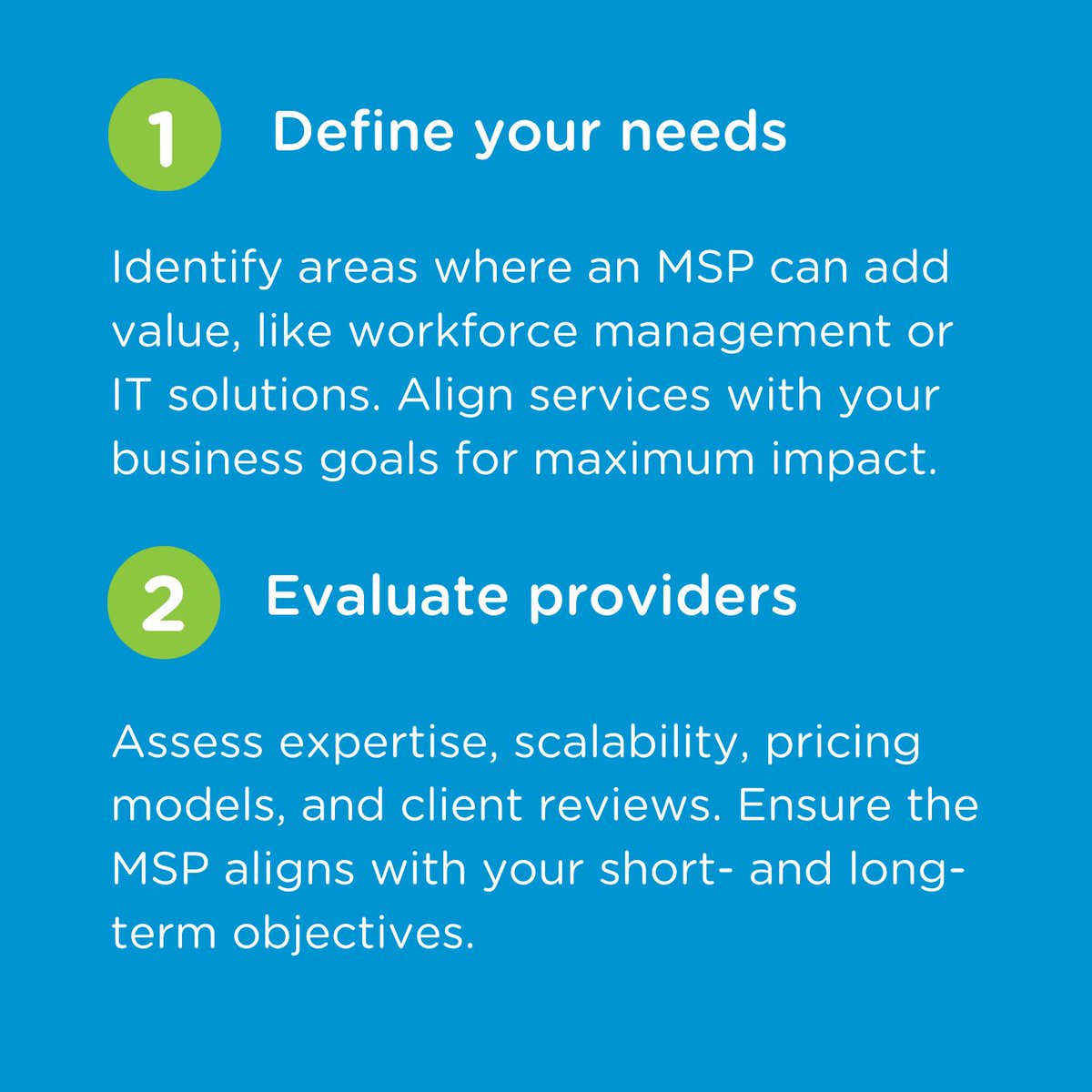 1 Define your needs

Identify areas where an MSP can add value, like workforce management or IT solutions. Align services with your business goals for maximum impact.

2 Evaluate providers

Assess expertise, scalability, pricing models, and client reviews. Ensure the MSP aligns with your short- and long-term objectives.